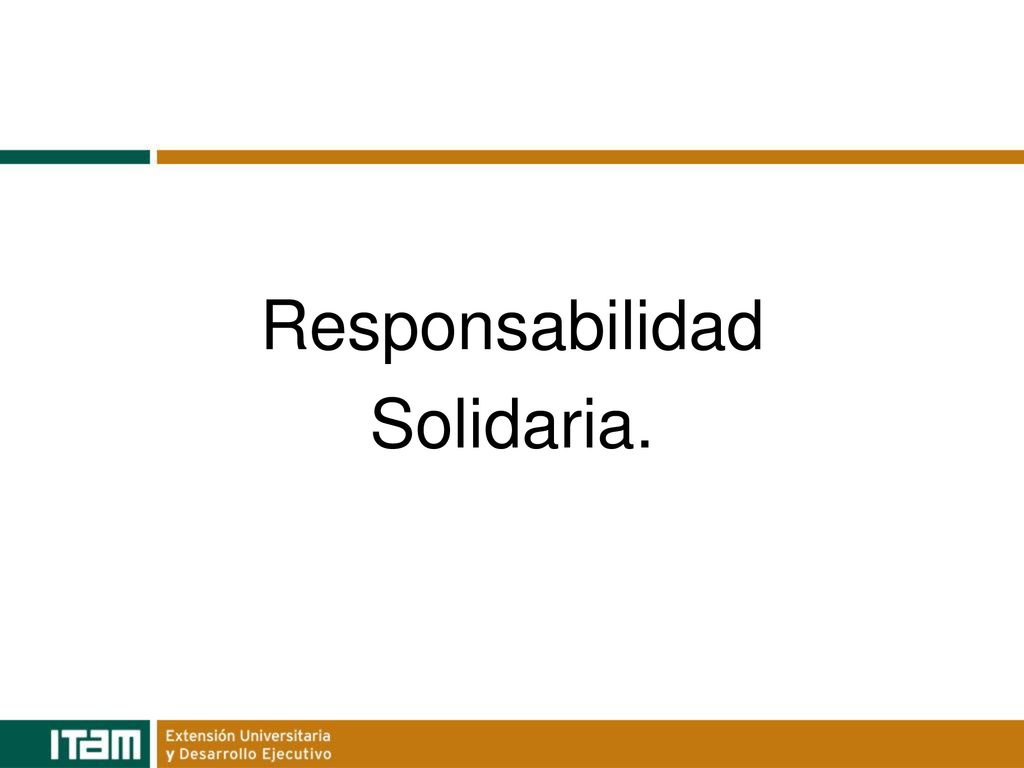 Responsabilidad Solidaria.

ITAM

Extensión Universitaria y Desarrollo Ejecutivo